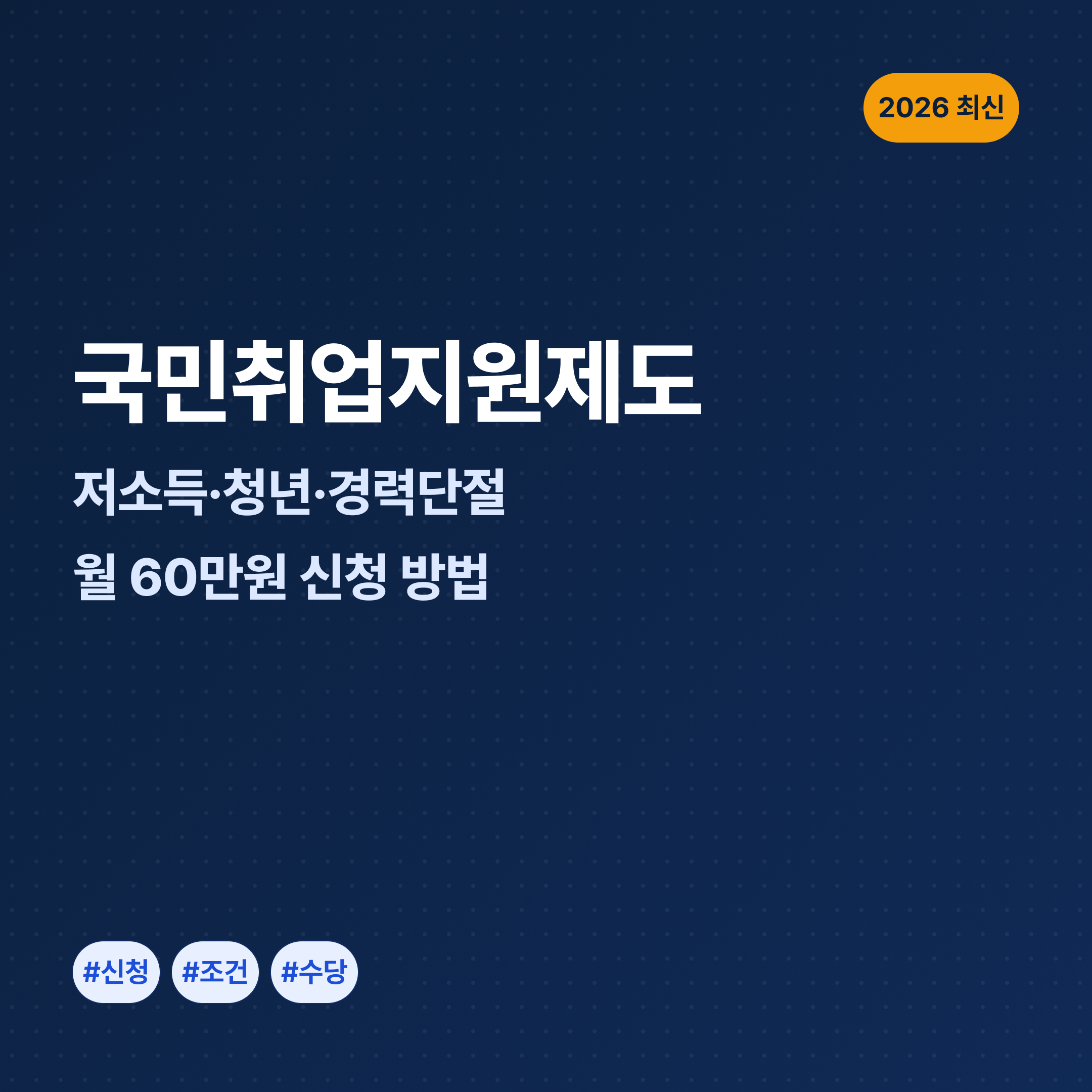 2026 최신

국민취업지원제도

저소득·청년·경력단절

월 60만원 신청 방법

#신청 #조건 #수당